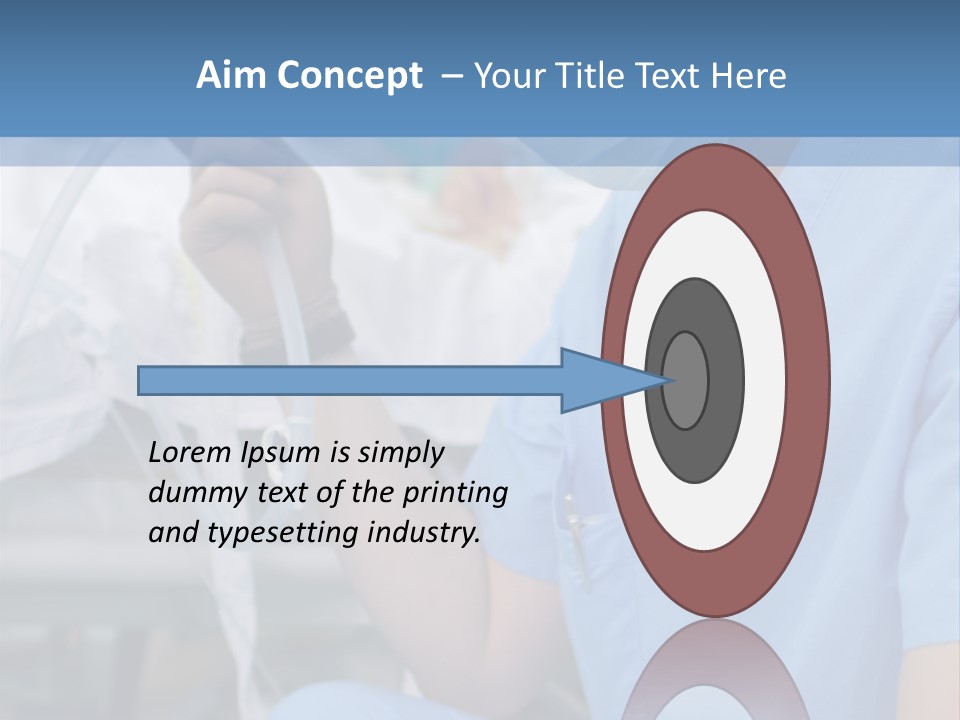 Aim Concept – Your Title Text Here

Lorem Ipsum is simply dummy text of the printing and typesetting industry.